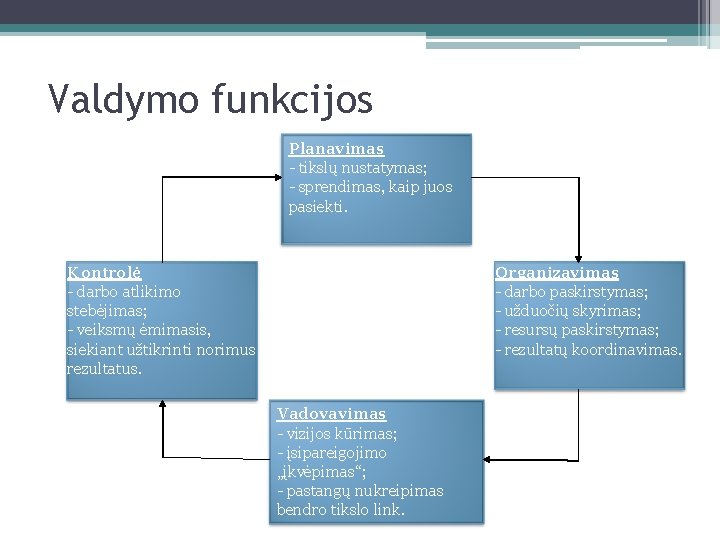 Valdymo funkcijos

Planavimas
- tikslų nustatymas;
- sprendimas, kaip juos pasiekti.

Organizavimas
- darbo paskirstymas;
- užduočių skyrimas;
- resursų paskirstymas;
- rezultatų koordinavimas.

Vadovavimas
- vizijos kūrimas;
- įsipareigojimo „įkvėpimas“;
- pastangų nukreipimas bendro tikslo link.

Kontrolė
- darbo atlikimo stebėjimas;
- veiksmų ėmimasis, siekiant užtikrinti norimus rezultatus.